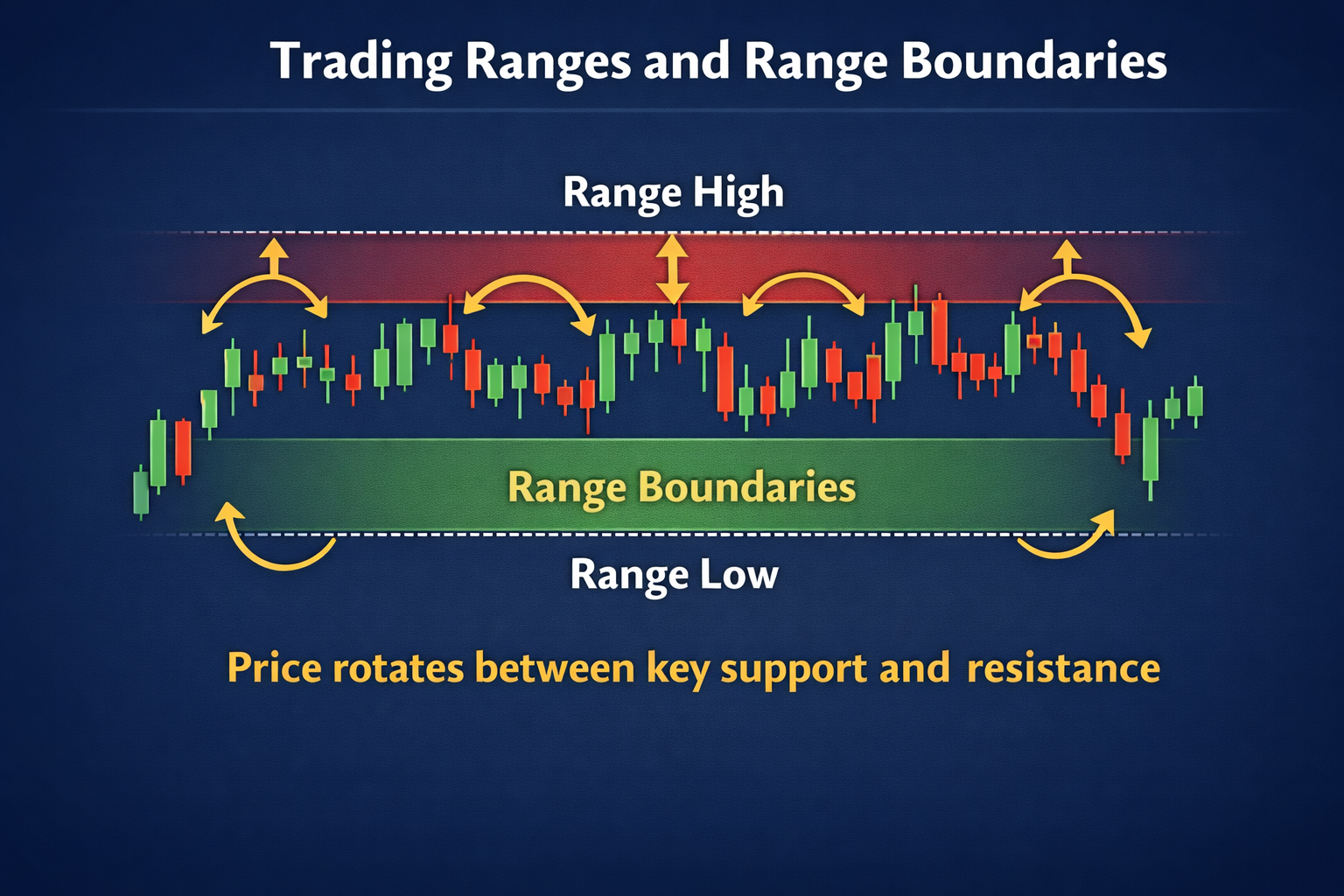 Trading Ranges and Range Boundaries

Range High

Range Boundaries

Range Low

Price rotates between key support and resistance